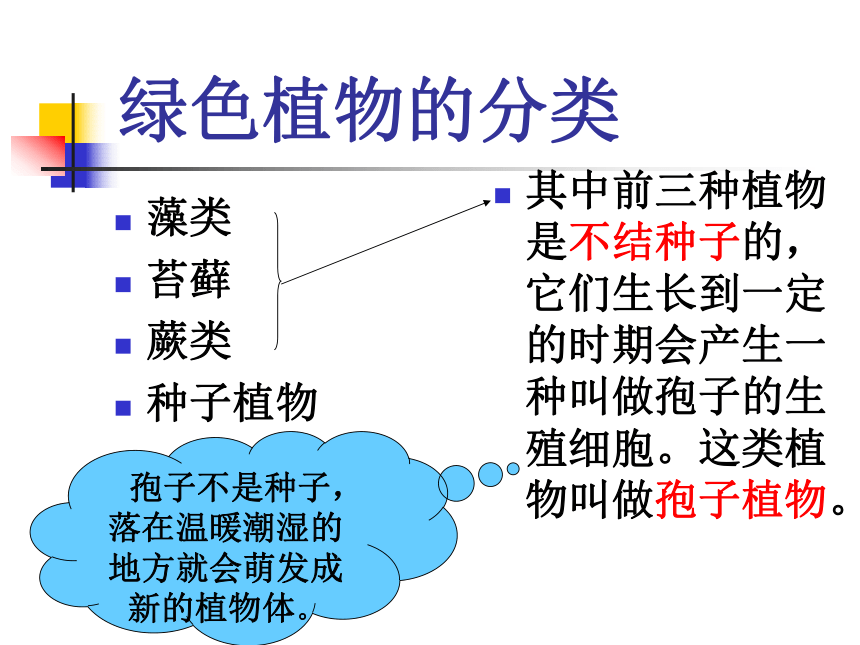 绿色植物的分类

- 藻类
- 苔藓
- 蕨类
- 种子植物

- 其中前三种植物是不结种子的，它们生长到一定的时期会产生一种叫做孢子的生殖细胞。这类植物叫做孢子植物。

孢子不是种子，落在温暖潮湿的地方就会萌发成新的植物体。